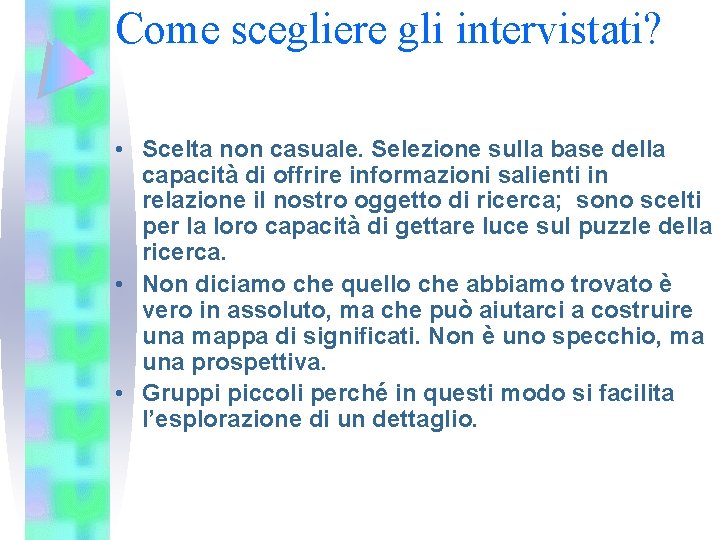 Come scegliere gli intervistati?

• Scelta non casuale. Selezione sulla base della capacità di offrire informazioni salienti in relazione il nostro oggetto di ricerca; sono scelti per la loro capacità di gettare luce sul puzzle della ricerca.

• Non diciamo che quello che abbiamo trovato è vero in assoluto, ma che può aiutarci a costruire una mappa di significati. Non è uno specchio, ma una prospettiva.

• Gruppi piccoli perché in questi modo si facilita l'esplorazione di un dettaglio.